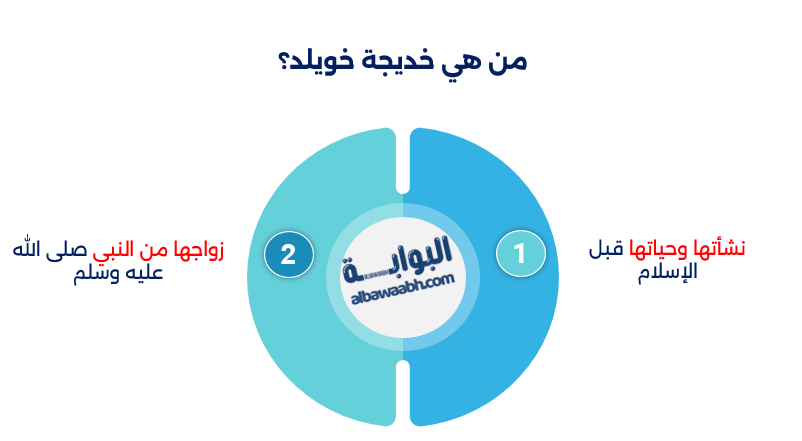 من هي خديجة خويلد؟

1

نشأتها وحياتها قبل الإسلام

البوابة
albawaabh.com

2

زواجها من النبي صلى الله عليه وسلم